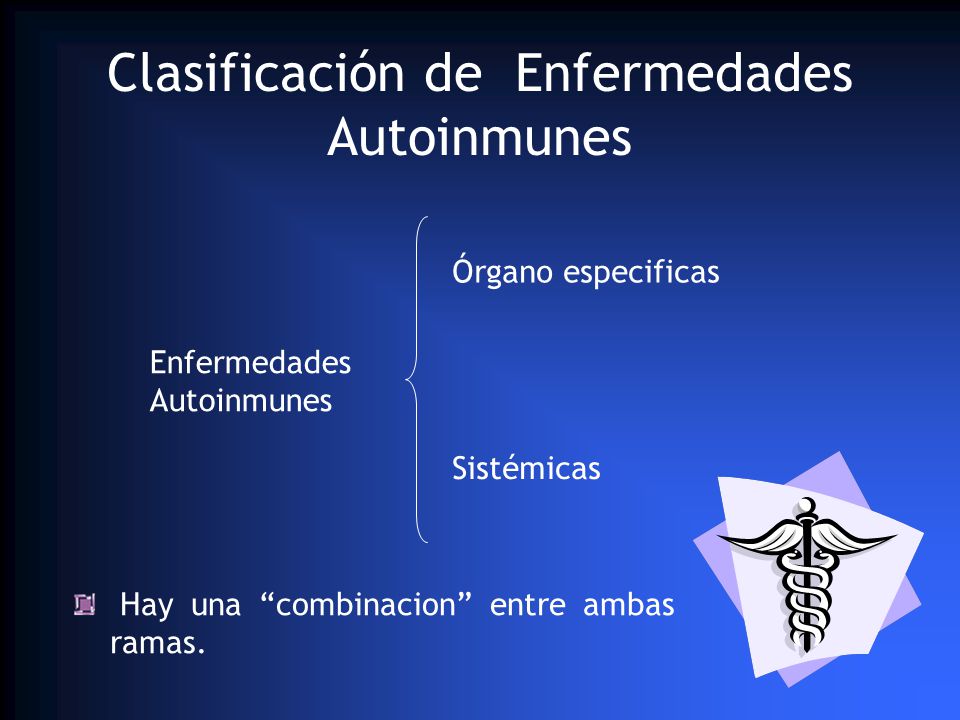 Clasificación de Enfermedades Autoinmunes

Enfermedades Autoinmunes

Órgano especificas

Sistémicas

Hay una “combinacion” entre ambas ramas.